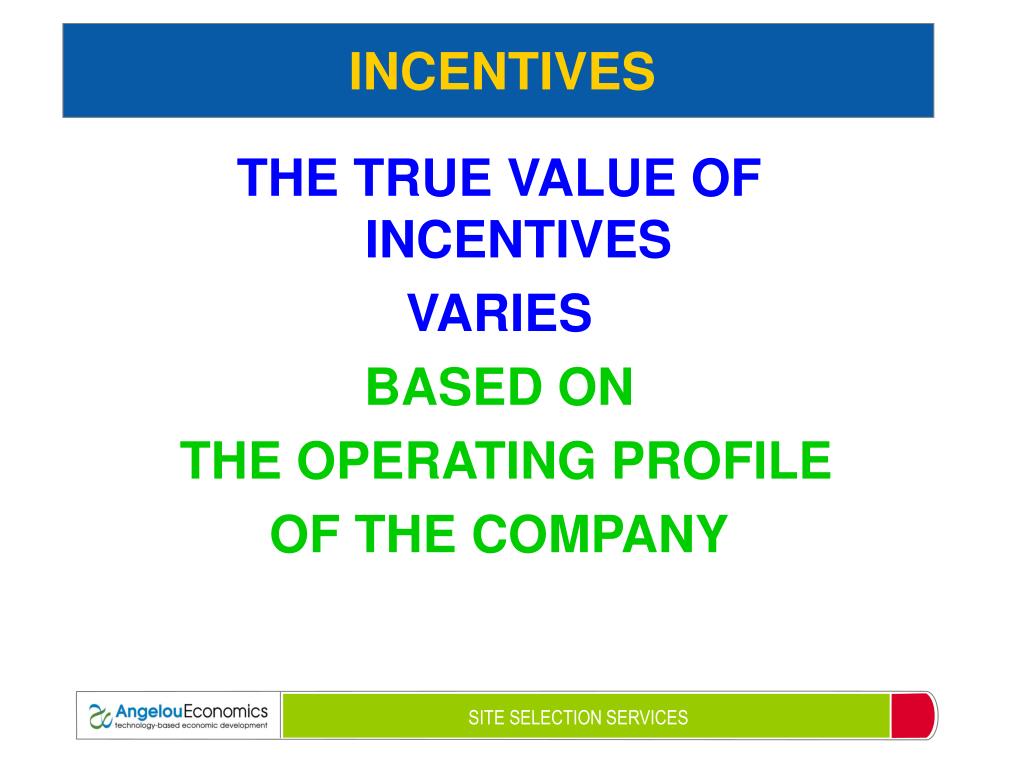 INCENTIVES

THE TRUE VALUE OF INCENTIVES

VARIES

BASED ON

THE OPERATING PROFILE

OF THE COMPANY

AngelouEconomics
technology-based economic development

SITE SELECTION SERVICES